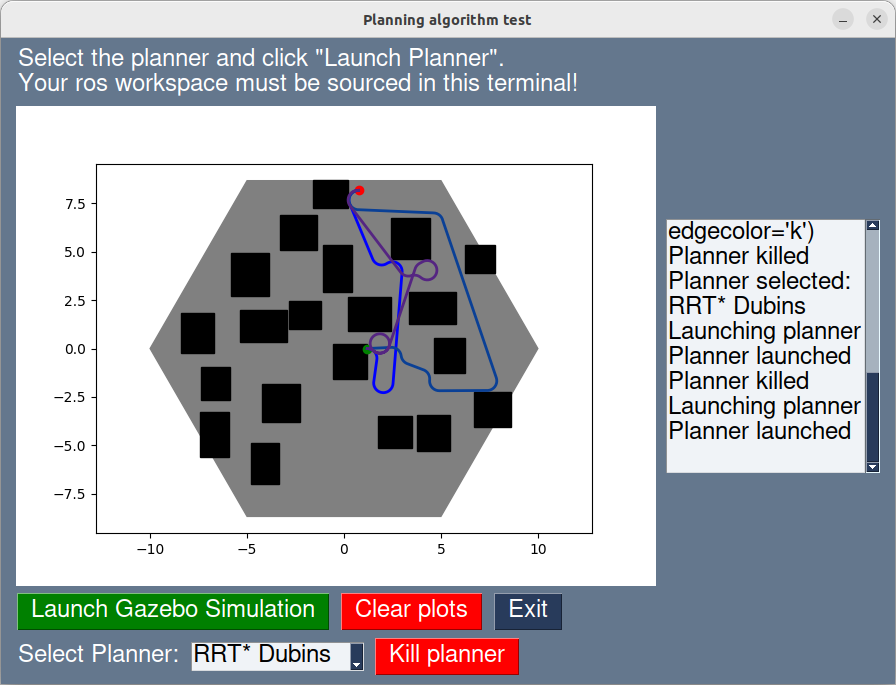 Planning algorithm test

Select the planner and click "Launch Planner".
Your ros workspace must be sourced in this terminal!

7.5
5.0
2.5
0.0
−2.5
−5.0
−7.5
−10
−5
0
5
10

edgecolor='k')
Planner killed
Planner selected:
RRT* Dubins
Launching planner
Planner launched
Planner killed
Launching planner
Planner launched

Launch Gazebo Simulation
Clear plots
Exit
Select Planner:
RRT* Dubins
Kill planner